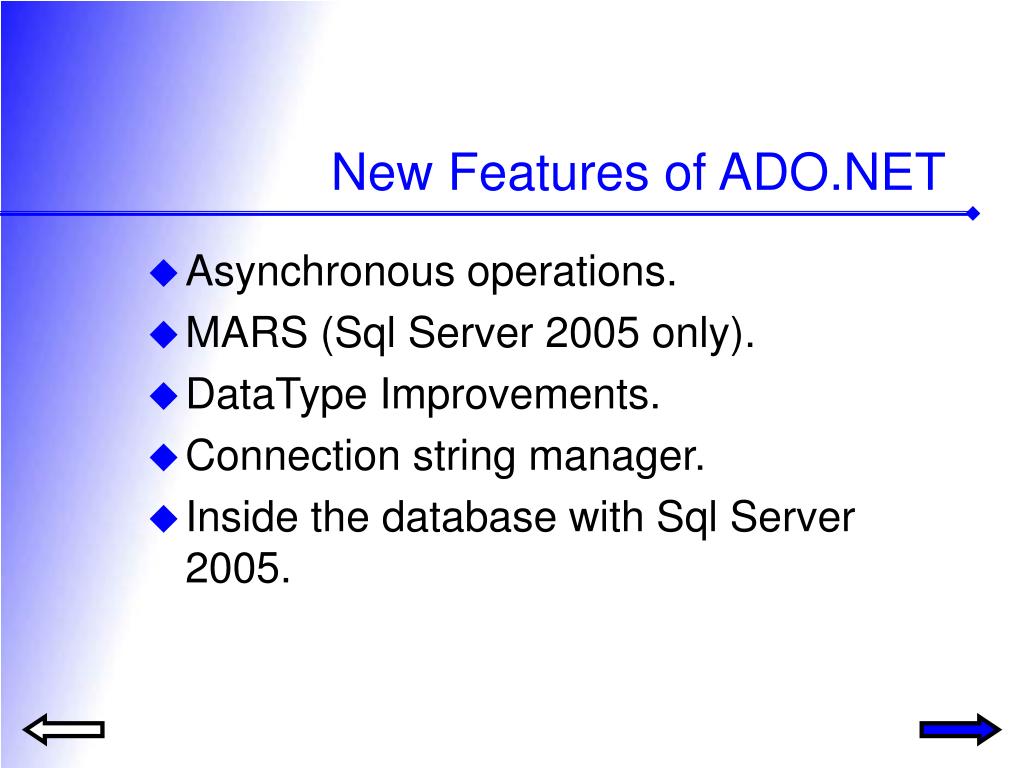 New Features of ADO.NET

Asynchronous operations.

MARS (Sql Server 2005 only).

DataType Improvements.

Connection string manager.

Inside the database with Sql Server 2005.